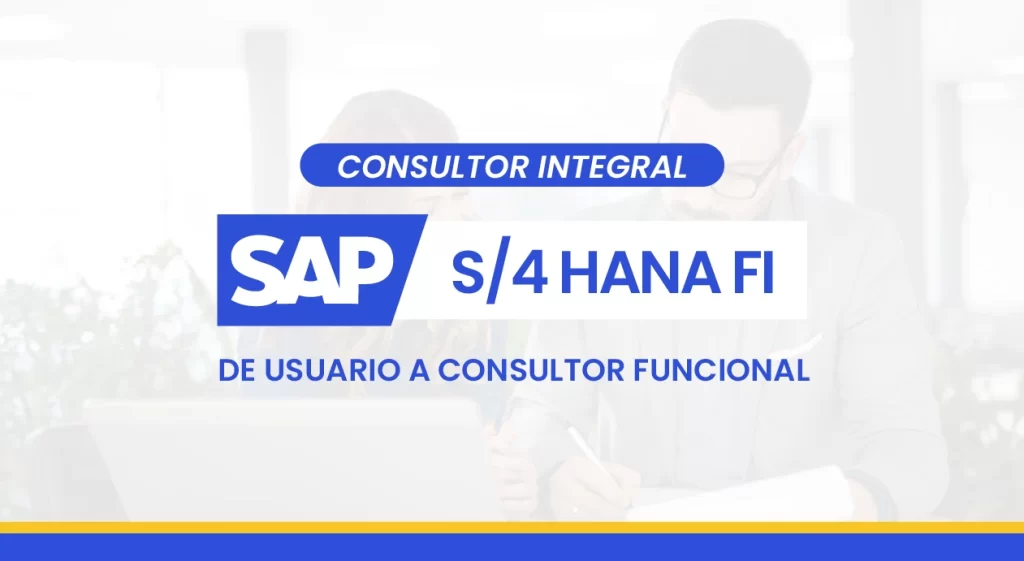 CONSULTOR INTEGRAL

SAP S/4 HANA FI

DE USUARIO A CONSULTOR FUNCIONAL